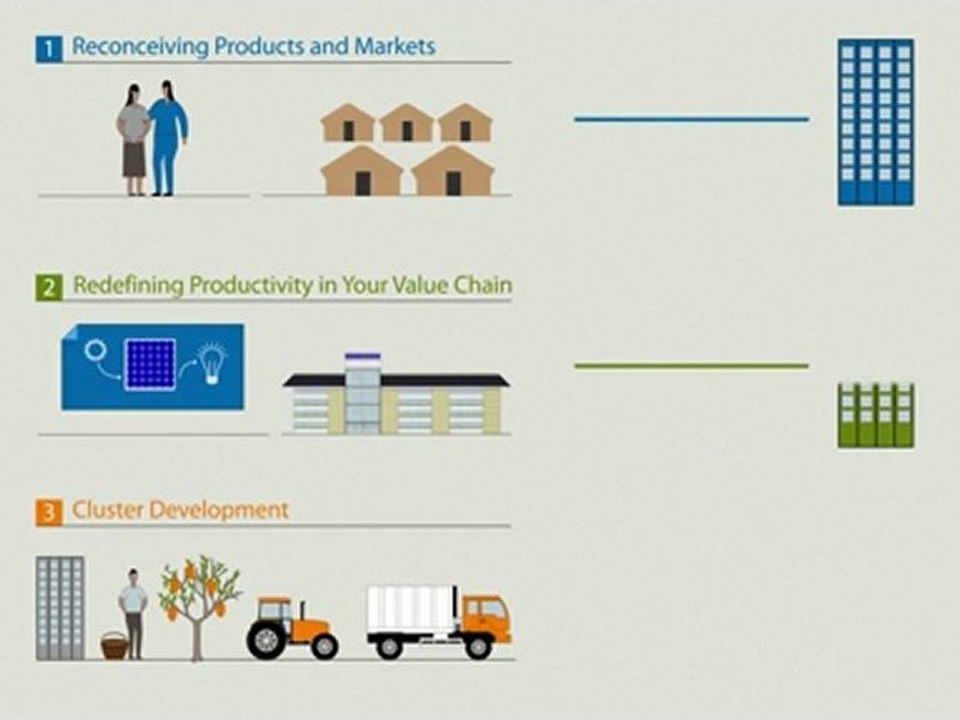 1 Reconceiving Products and Markets

2 Redefining Productivity in Your Value Chain

3 Cluster Development